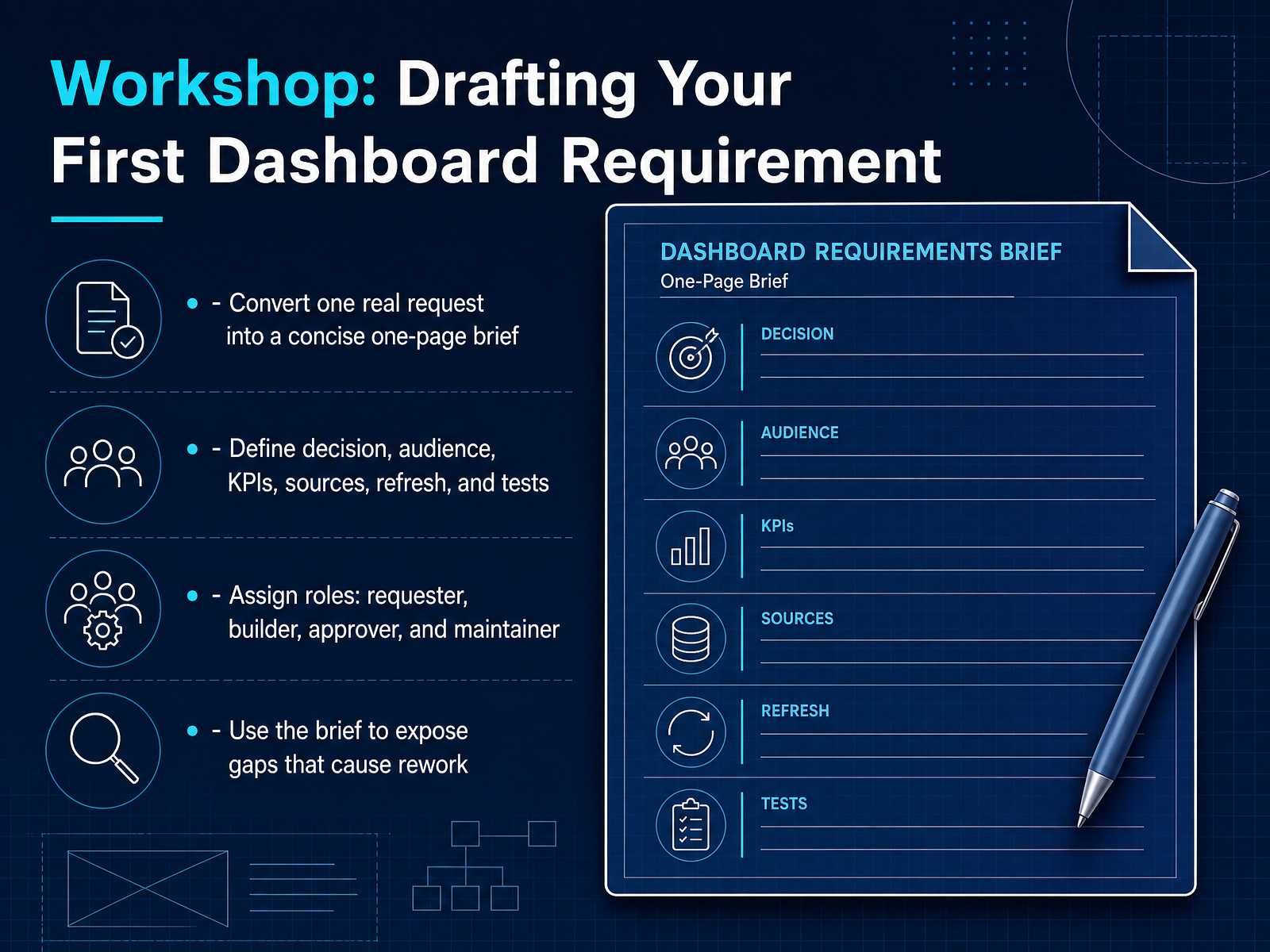 Workshop: Drafting Your First Dashboard Requirement

- Convert one real request into a concise one-page brief

- Define decision, audience, KPIs, sources, refresh, and tests

- Assign roles: requester, builder, approver, and maintainer

- Use the brief to expose gaps that cause rework

DASHBOARD REQUIREMENTS BRIEF
One-Page Brief

DECISION

AUDIENCE

KPIs

SOURCES

REFRESH

TESTS